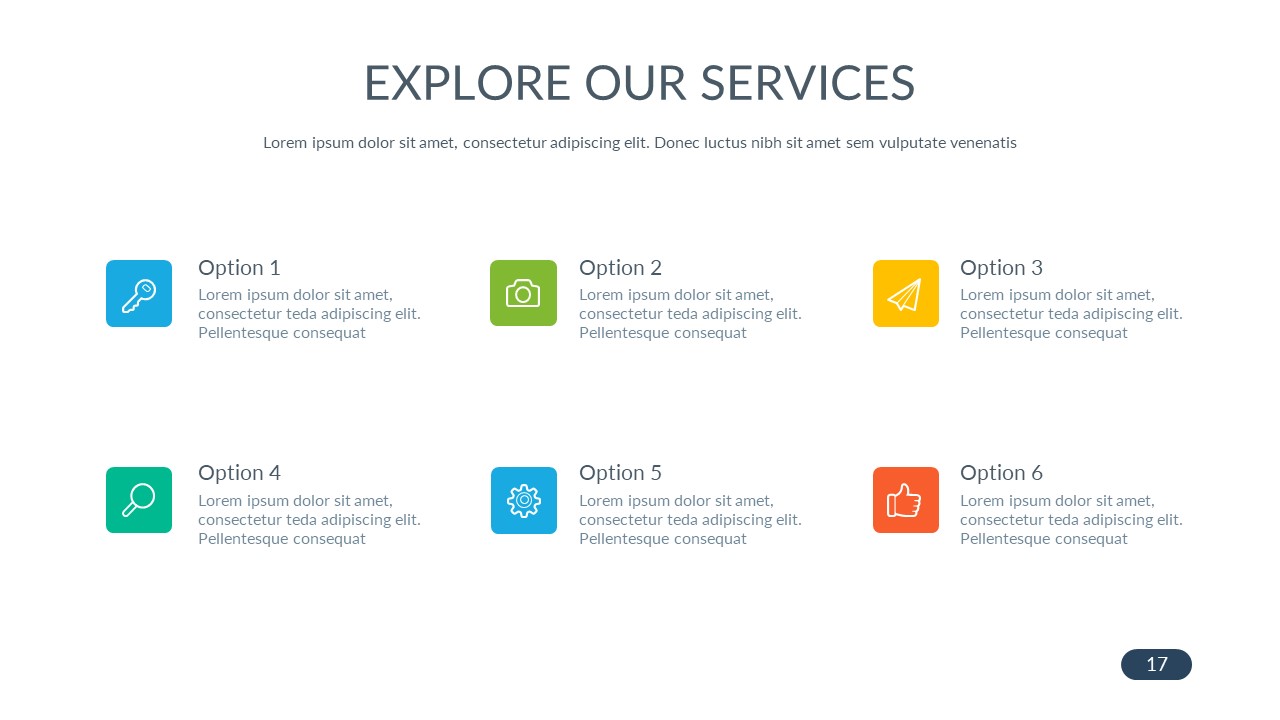 EXPLORE OUR SERVICES

Lorem ipsum dolor sit amet, consectetur adipiscing elit. Donec luctus nibh sit amet sem vulputate venenatis

Option 1
Lorem ipsum dolor sit amet, consectetur teda adipiscing elit. Pellentesque consequat

Option 2
Lorem ipsum dolor sit amet, consectetur teda adipiscing elit. Pellentesque consequat

Option 3
Lorem ipsum dolor sit amet, consectetur teda adipiscing elit. Pellentesque consequat

Option 4
Lorem ipsum dolor sit amet, consectetur teda adipiscing elit. Pellentesque consequat

Option 5
Lorem ipsum dolor sit amet, consectetur teda adipiscing elit. Pellentesque consequat

Option 6
Lorem ipsum dolor sit amet, consectetur teda adipiscing elit. Pellentesque consequat

17